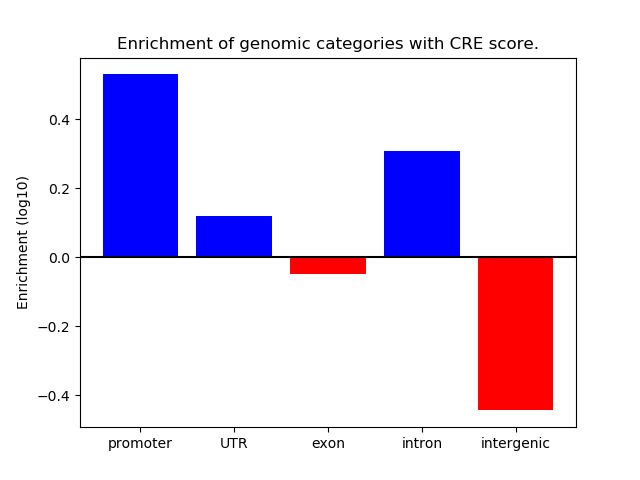 Enrichment of genomic categories with CRE score.

Enrichment (log10)

0.4
0.2
0.0
−0.2
−0.4

promoter
UTR
exon
intron
intergenic